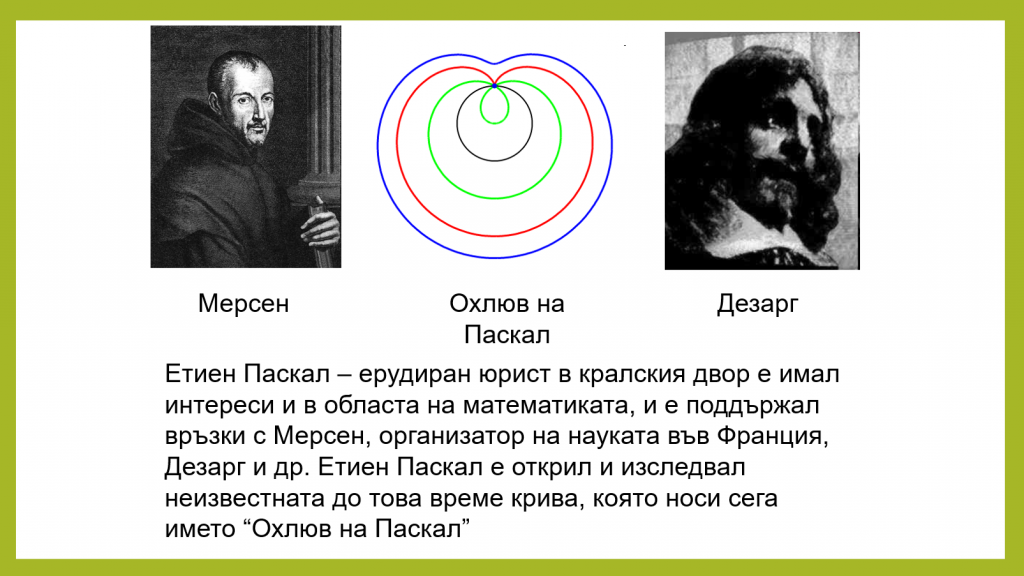 Мерсен

Охлюв на Паскал

Дезарг

Етиен Паскал – ерудиран юрист в кралския двор е имал интереси и в областа на математиката, и е поддържал връзки с Мерсен, организатор на науката във Франция, Дезарг и др. Етиен Паскал е открил и изследвал неизвестната до това време крива, която носи сега името “Охлюв на Паскал”